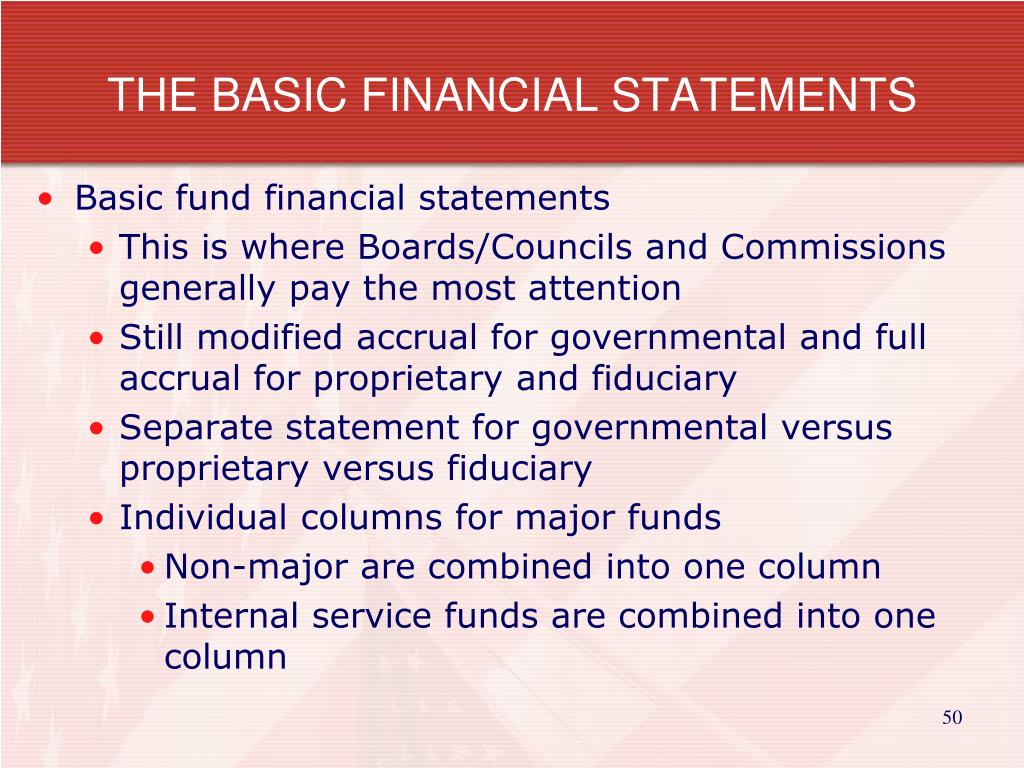 THE BASIC FINANCIAL STATEMENTS

• Basic fund financial statements
  • This is where Boards/Councils and Commissions generally pay the most attention
  • Still modified accrual for governmental and full accrual for proprietary and fiduciary
  • Separate statement for governmental versus proprietary versus fiduciary
  • Individual columns for major funds
    • Non-major are combined into one column
    • Internal service funds are combined into one column

50